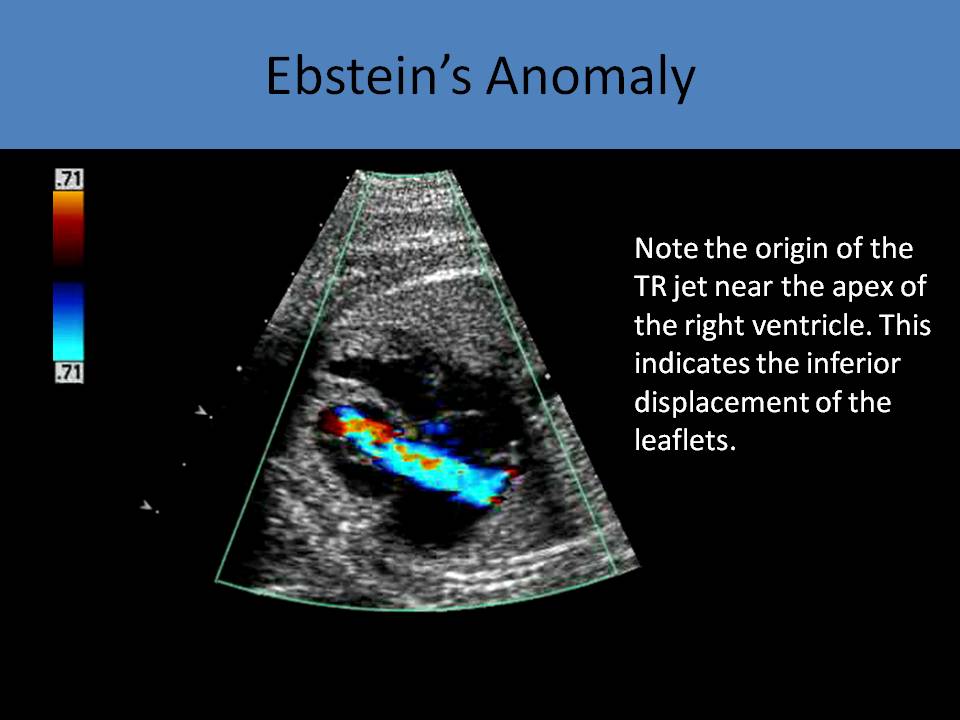 Ebstein's Anomaly

.71

.71

Note the origin of the TR jet near the apex of the right ventricle. This indicates the inferior displacement of the leaflets.